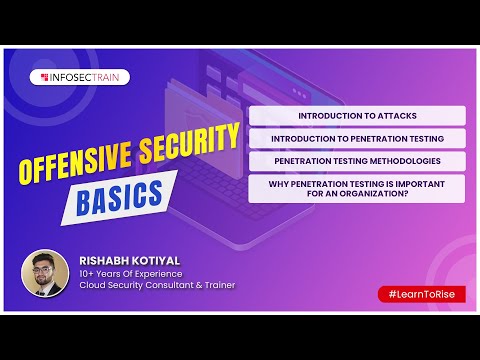 INFOSECTRAIN

OFFENSIVE SECURITY
BASICS

INTRODUCTION TO ATTACKS

INTRODUCTION TO PENETRATION TESTING

PENETRATION TESTING METHODOLOGIES

WHY PENETRATION TESTING IS IMPORTANT FOR AN ORGANIZATION?

RISHABH KOTIYAL
10+ Years Of Experience
Cloud Security Consultant & Trainer

#LearnToRise